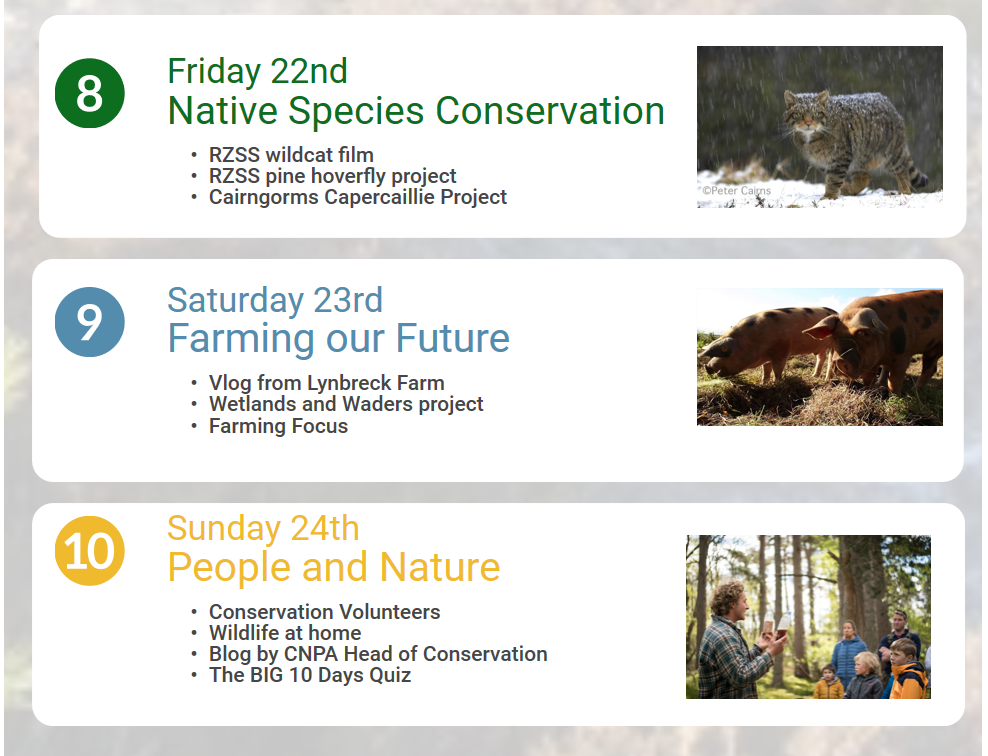 8

Friday 22nd
Native Species Conservation

• RZSS wildcat film
• RZSS pine hoverfly project
• Cairngorms Capercaillie Project

©Peter Cairns

9

Saturday 23rd
Farming our Future

• Vlog from Lynbreck Farm
• Wetlands and Waders project
• Farming Focus

10

Sunday 24th
People and Nature

• Conservation Volunteers
• Wildlife at home
• Blog by CNPA Head of Conservation
• The BIG 10 Days Quiz